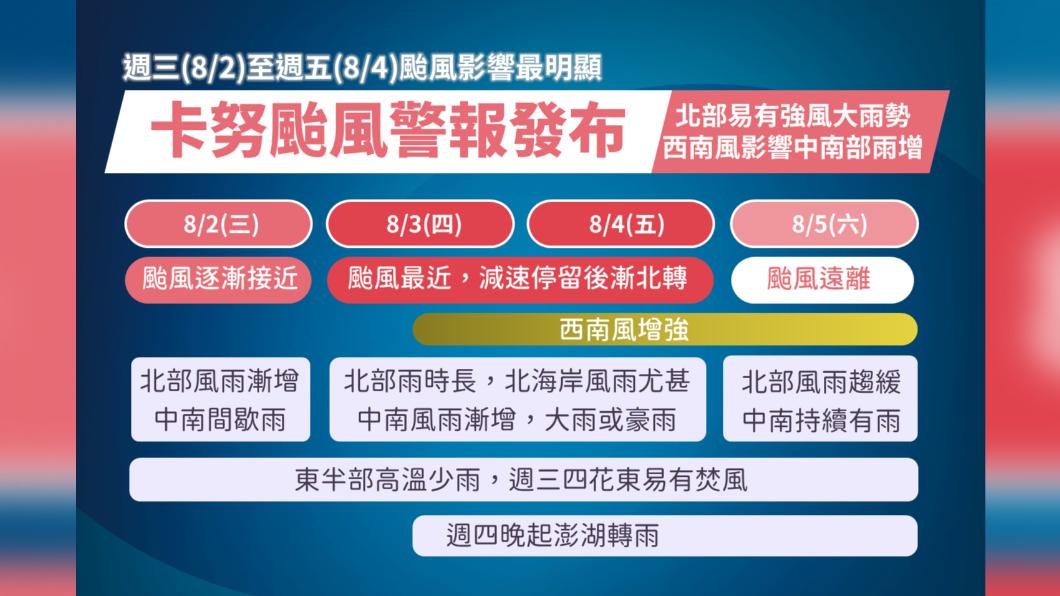 週三(8/2)至週五(8/4)颱風影響最明顯

卡努颱風警報發布

北部易有強風大雨勢
西南風影響中南部雨增

8/2(三)

8/3(四)

8/4(五)

8/5(六)

颱風逐漸接近

颱風最近，減速停留後漸北轉

颱風遠離

西南風增強

北部風雨漸增
中南間歇雨

北部雨時長，北海岸風雨尤甚
中南風雨漸增，大雨或豪雨

北部風雨趨緩
中南持續有雨

東半部高溫少雨，週三四花東易有焚風

週四晚起澎湖轉雨